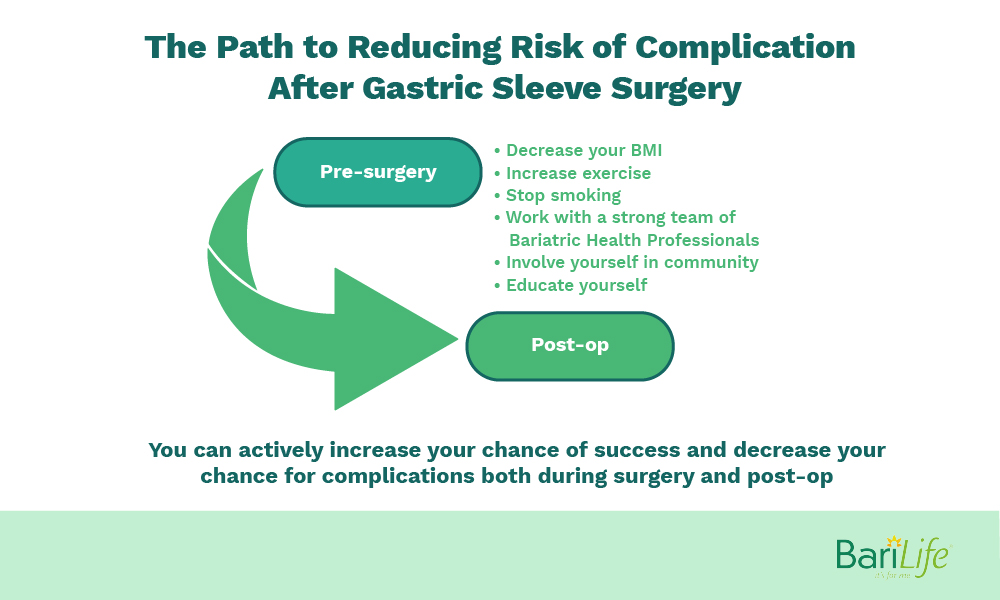 The Path to Reducing Risk of Complication After Gastric Sleeve Surgery

Pre-surgery

• Decrease your BMI
• Increase exercise
• Stop smoking
• Work with a strong team of Bariatric Health Professionals
• Involve yourself in community
• Educate yourself

Post-op

You can actively increase your chance of success and decrease your chance for complications both during surgery and post-op

BariLife
it's for you